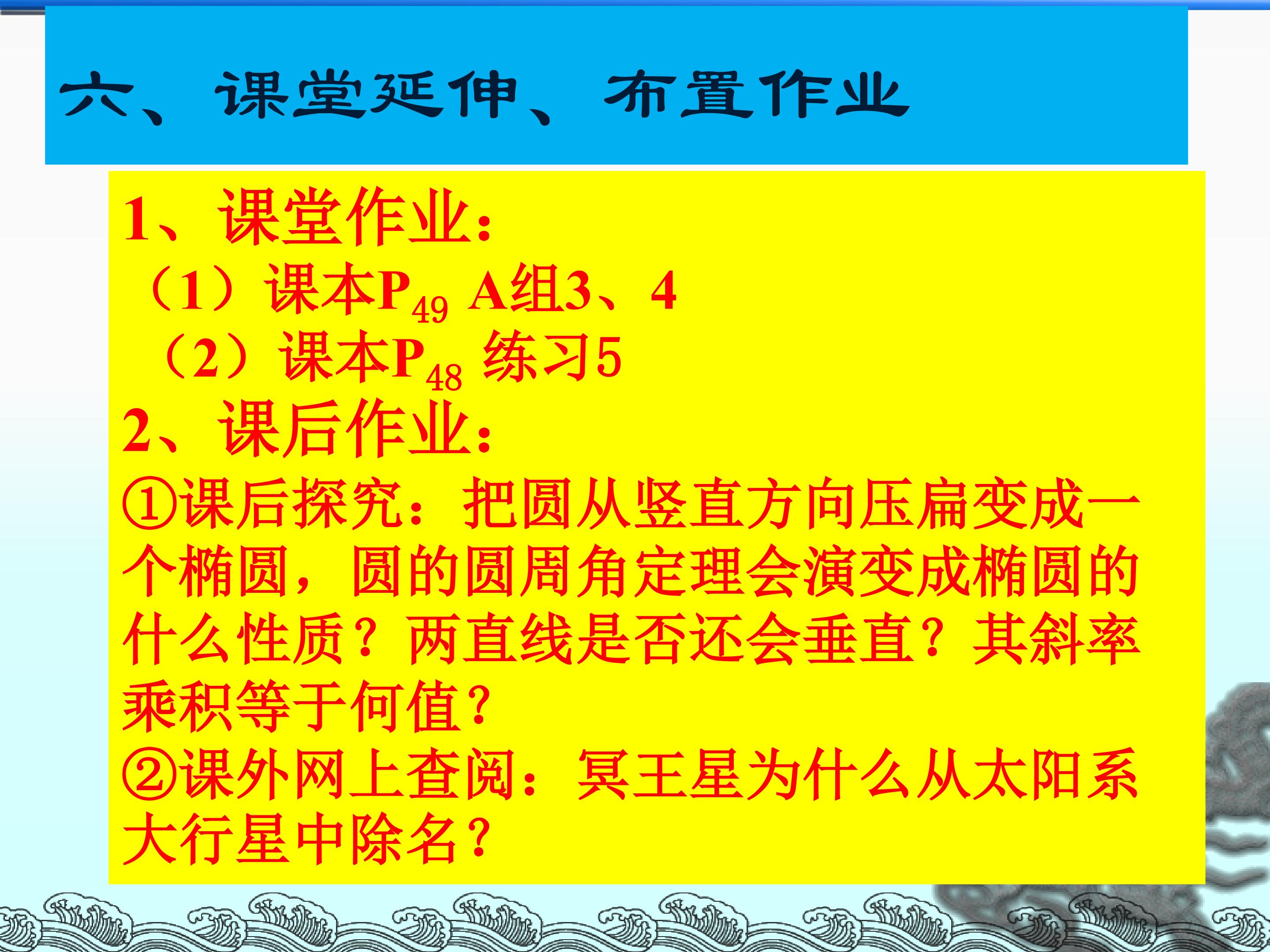 六、课堂延伸、布置作业

1、课堂作业：

（1）课本$P_{49}$ A组3、4

（2）课本$P_{48}$ 练习5

2、课后作业：

①课后探究：把圆从竖直方向压扁变成一个椭圆，圆的圆周角定理会演变成椭圆的什么性质？两直线是否还会垂直？其斜率乘积等于何值？

②课外网上查阅：冥王星为什么从太阳系大行星中除名？